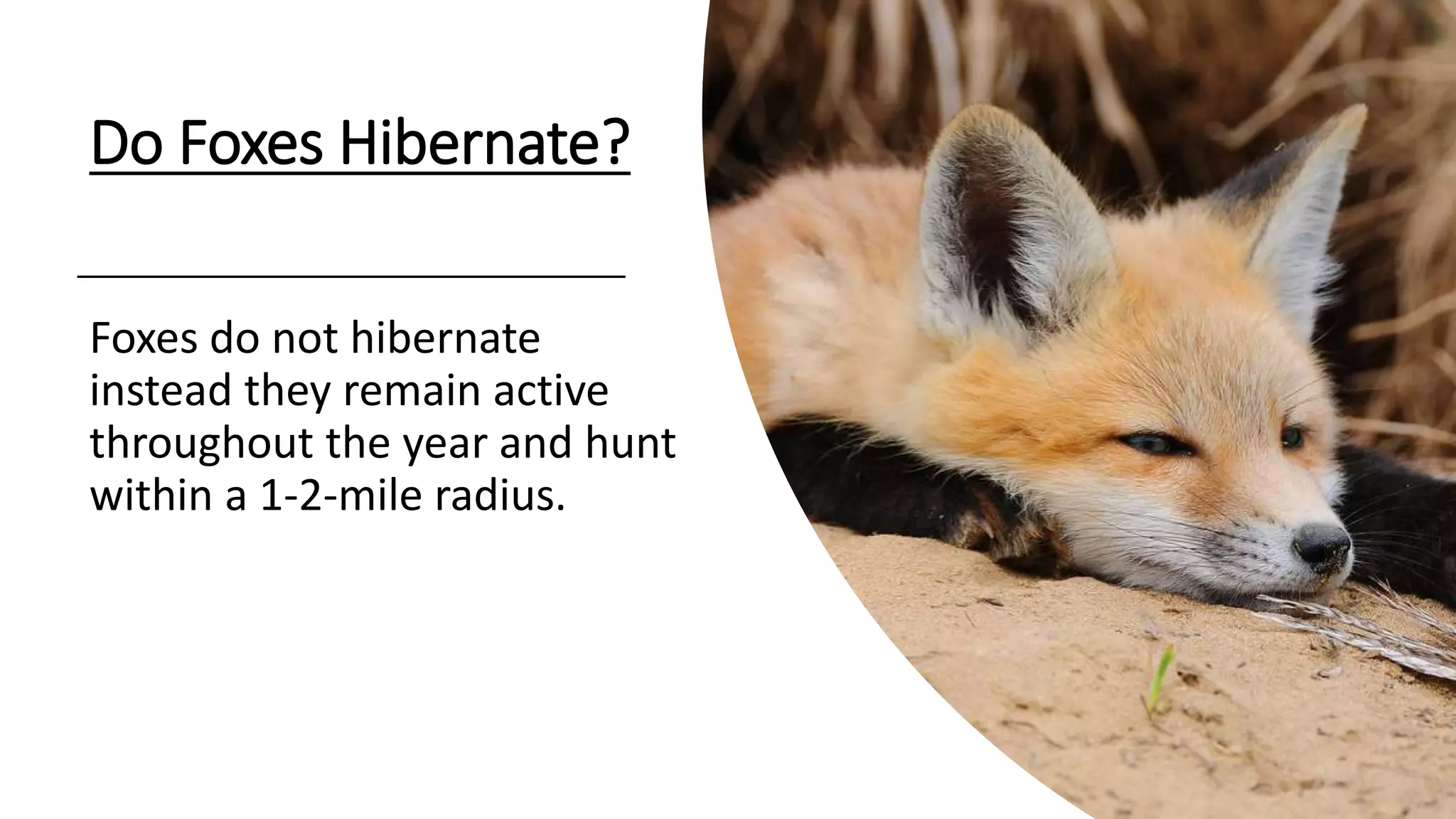 Do Foxes Hibernate?

Foxes do not hibernate instead they remain active throughout the year and hunt within a 1-2-mile radius.